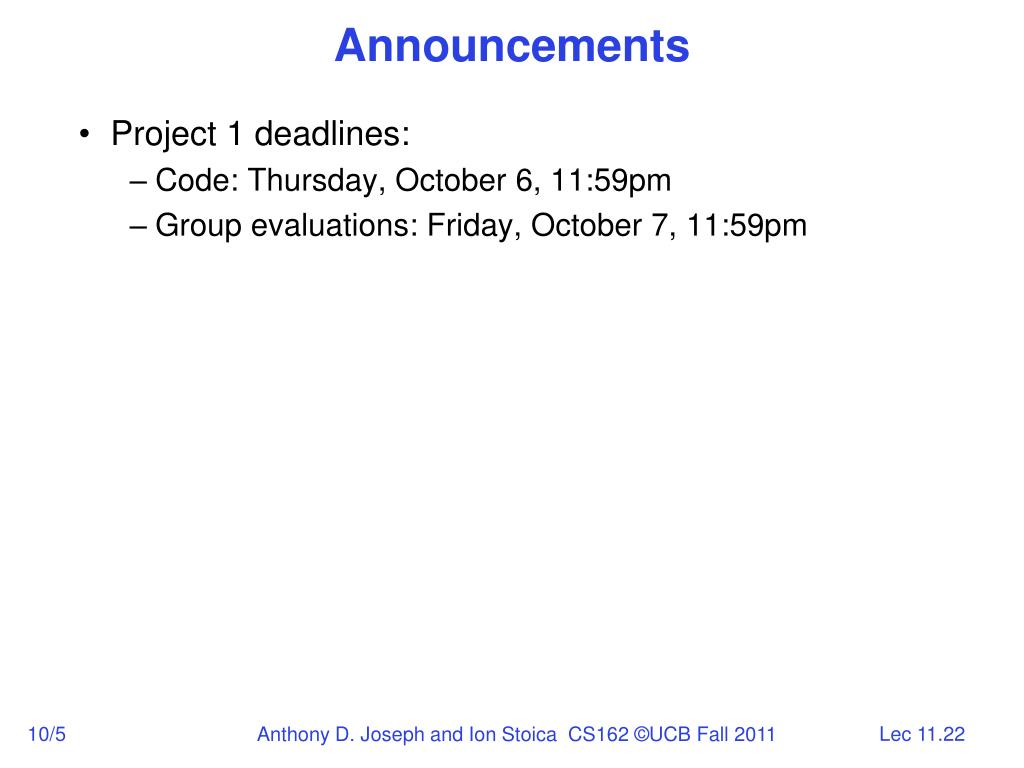 Announcements

• Project 1 deadlines:
– Code: Thursday, October 6, 11:59pm
– Group evaluations: Friday, October 7, 11:59pm

10/5

Anthony D. Joseph and Ion Stoica CS162 ©UCB Fall 2011

Lec 11.22